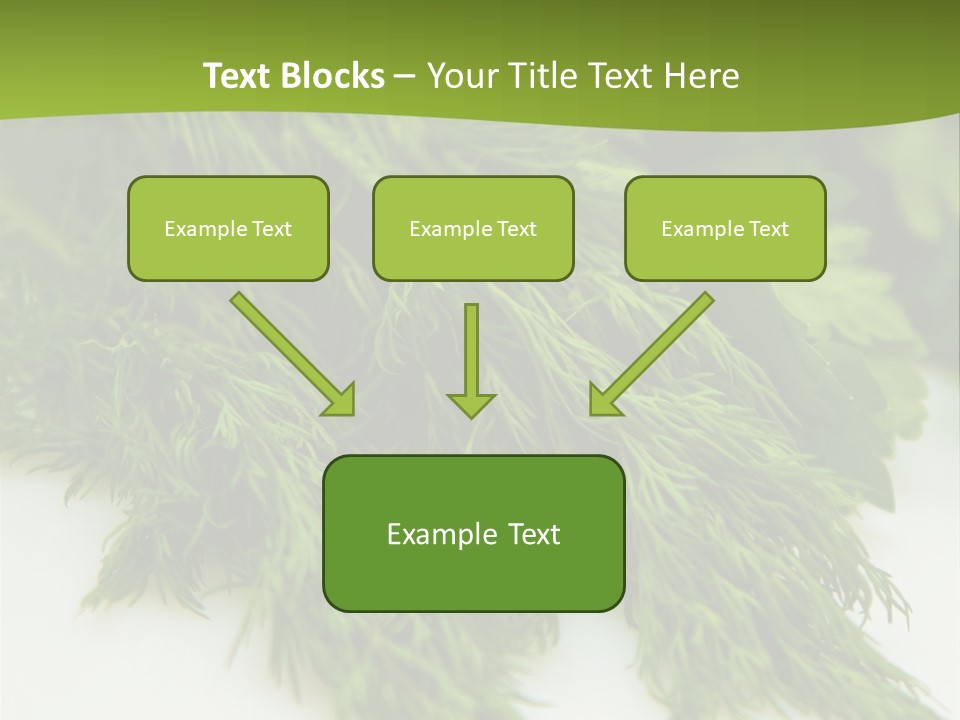 Text Blocks – Your Title Text Here

Example Text

Example Text

Example Text

Example Text